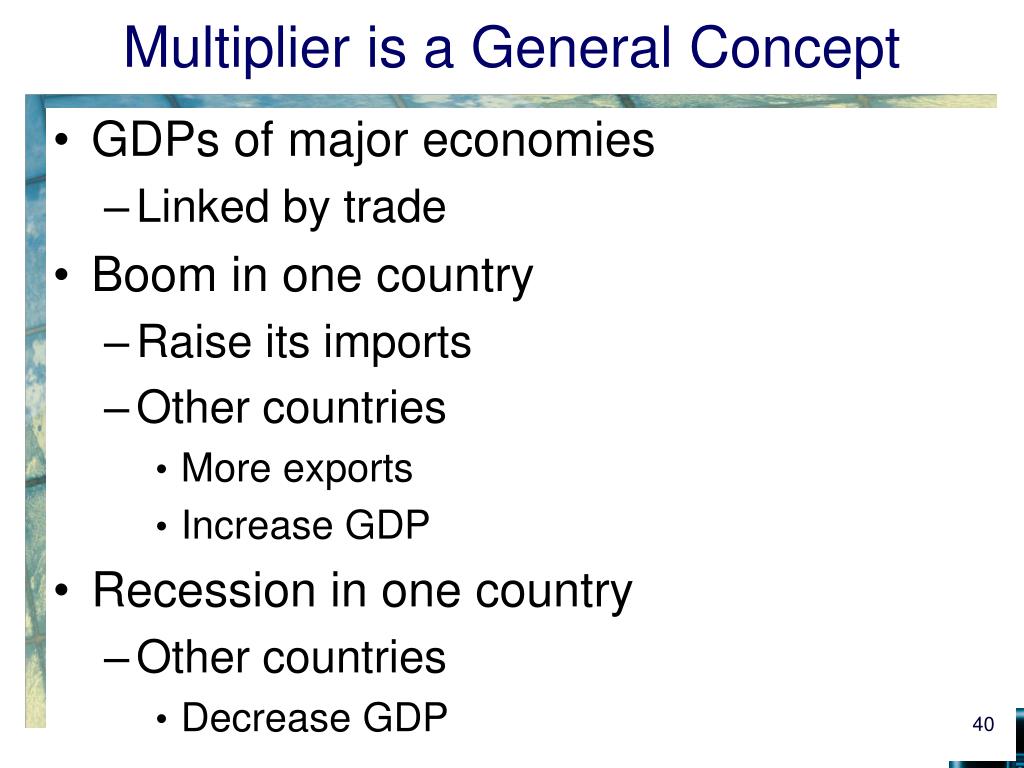 Multiplier is a General Concept

• GDPs of major economies
– Linked by trade
• Boom in one country
– Raise its imports
– Other countries
• More exports
• Increase GDP
• Recession in one country
– Other countries
• Decrease GDP

40